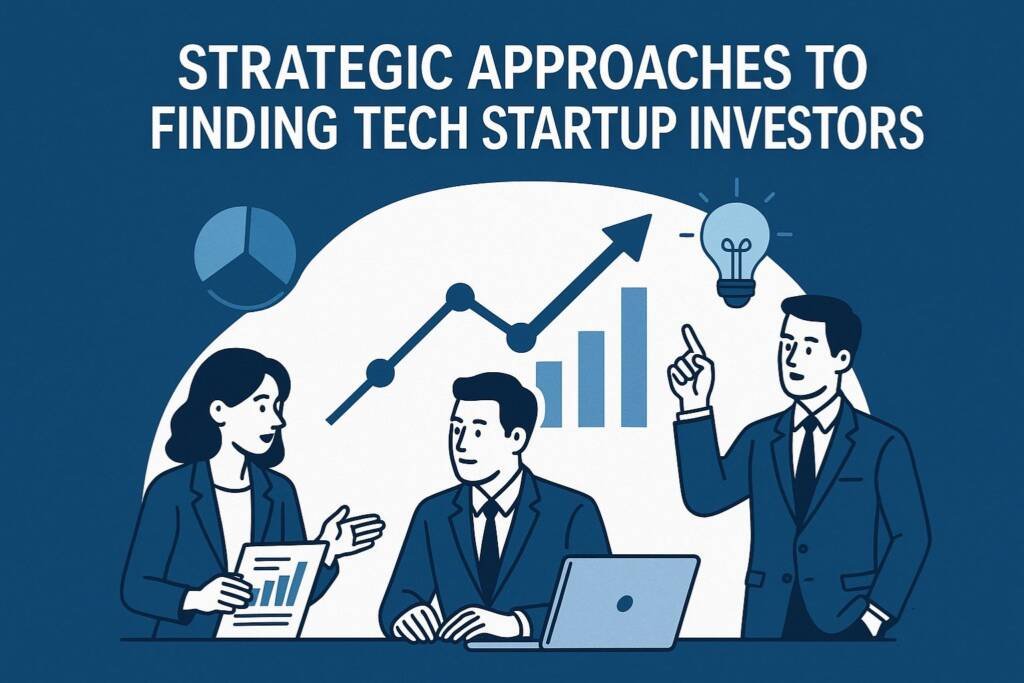 STRATEGIC APPROACHES TO FINDING TECH STARTUP INVESTORS